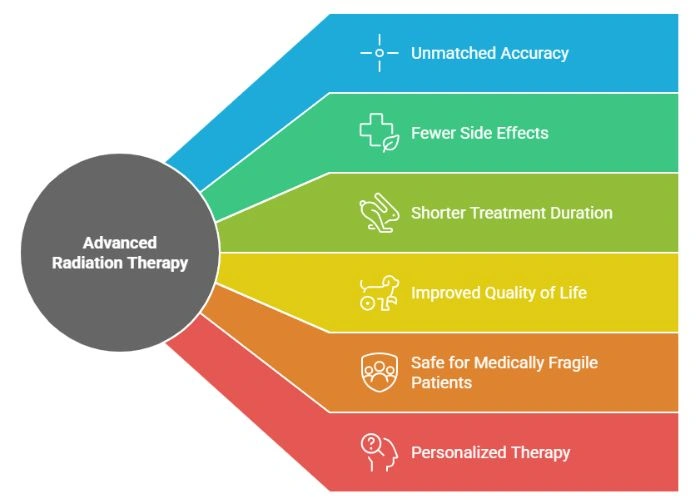 Advanced Radiation Therapy

Unmatched Accuracy

Fewer Side Effects

Shorter Treatment Duration

Improved Quality of Life

Safe for Medically Fragile Patients

Personalized Therapy